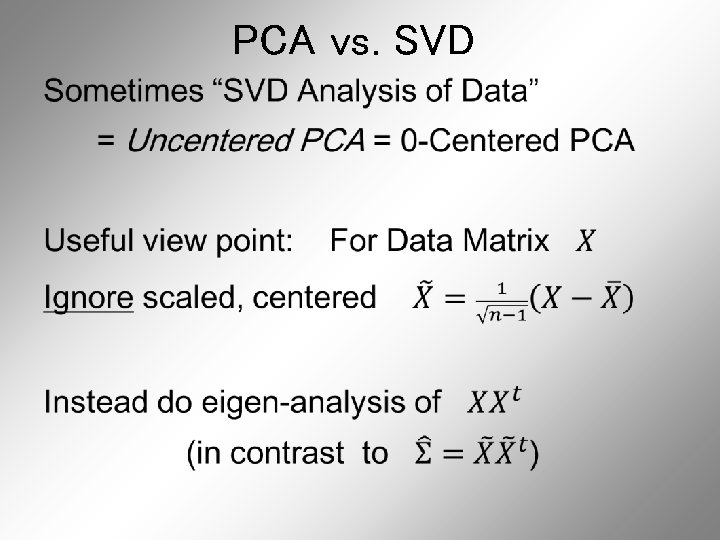 PCA vs. SVD

Sometimes “SVD Analysis of Data”

= Uncentered PCA = 0-Centered PCA

Useful view point: For Data Matrix $X$

Ignore scaled, centered $\tilde{X} = \frac{1}{\sqrt{n-1}}(X - \bar{X})$

Instead do eigen-analysis of $XX^t$

(in contrast to $\hat{\Sigma} = \tilde{X}\tilde{X}^t$)